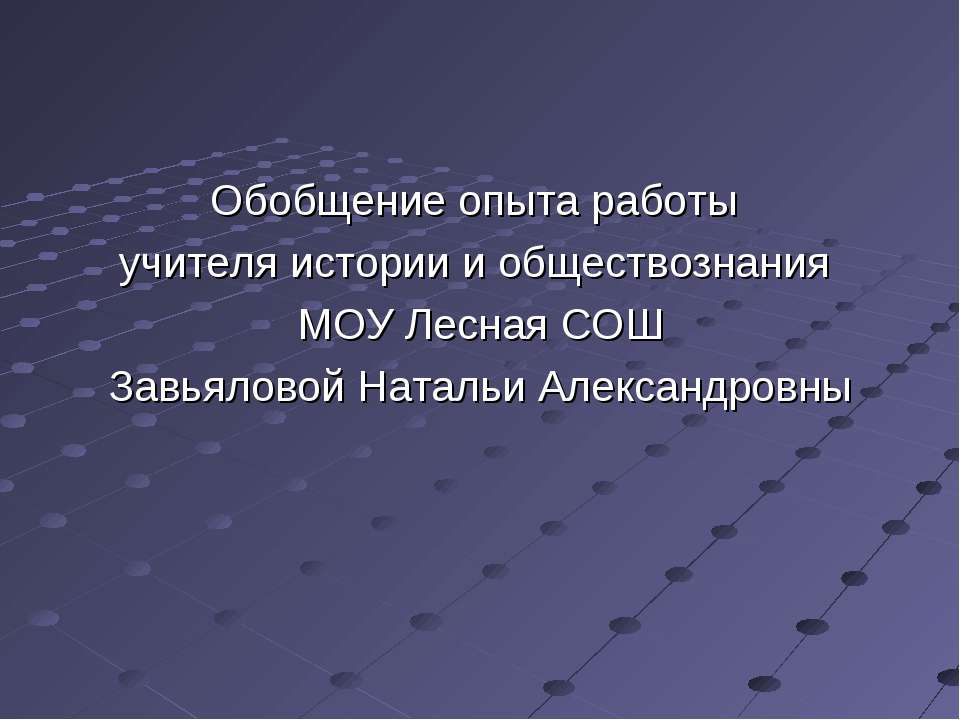 Обобщение опыта работы
учителя истории и обществознания
МОУ Лесная СОШ
Завьяловой Натальи Александровны